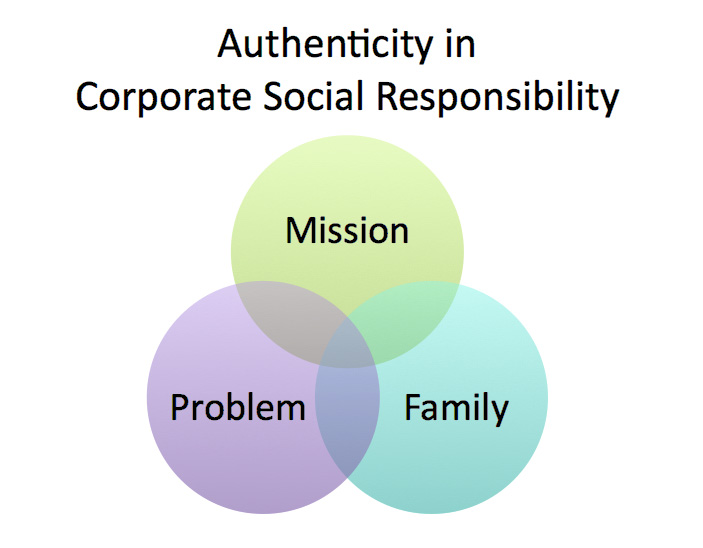 Authenticity in
Corporate Social Responsibility

Mission

Problem

Family